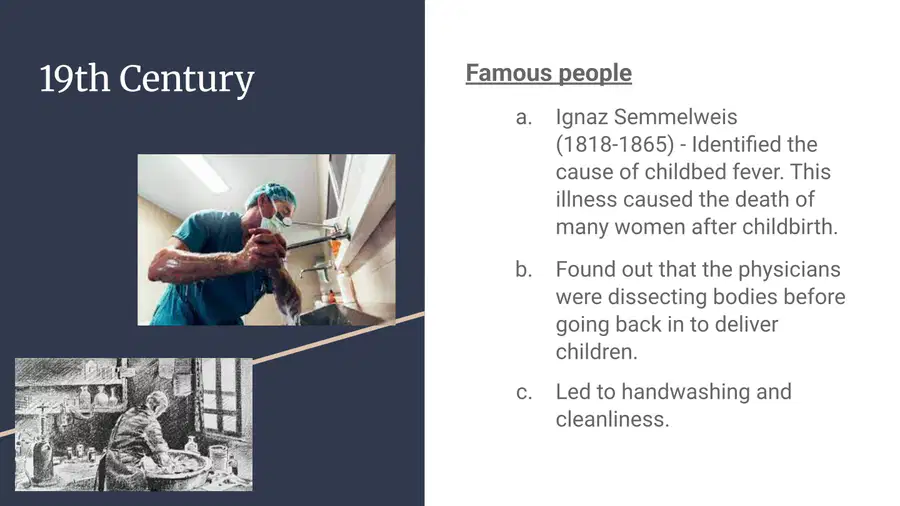 19th Century

Famous people

a. Ignaz Semmelweis (1818-1865) - Identified the cause of childbed fever. This illness caused the death of many women after childbirth.

b. Found out that the physicians were dissecting bodies before going back in to deliver children.

c. Led to handwashing and cleanliness.